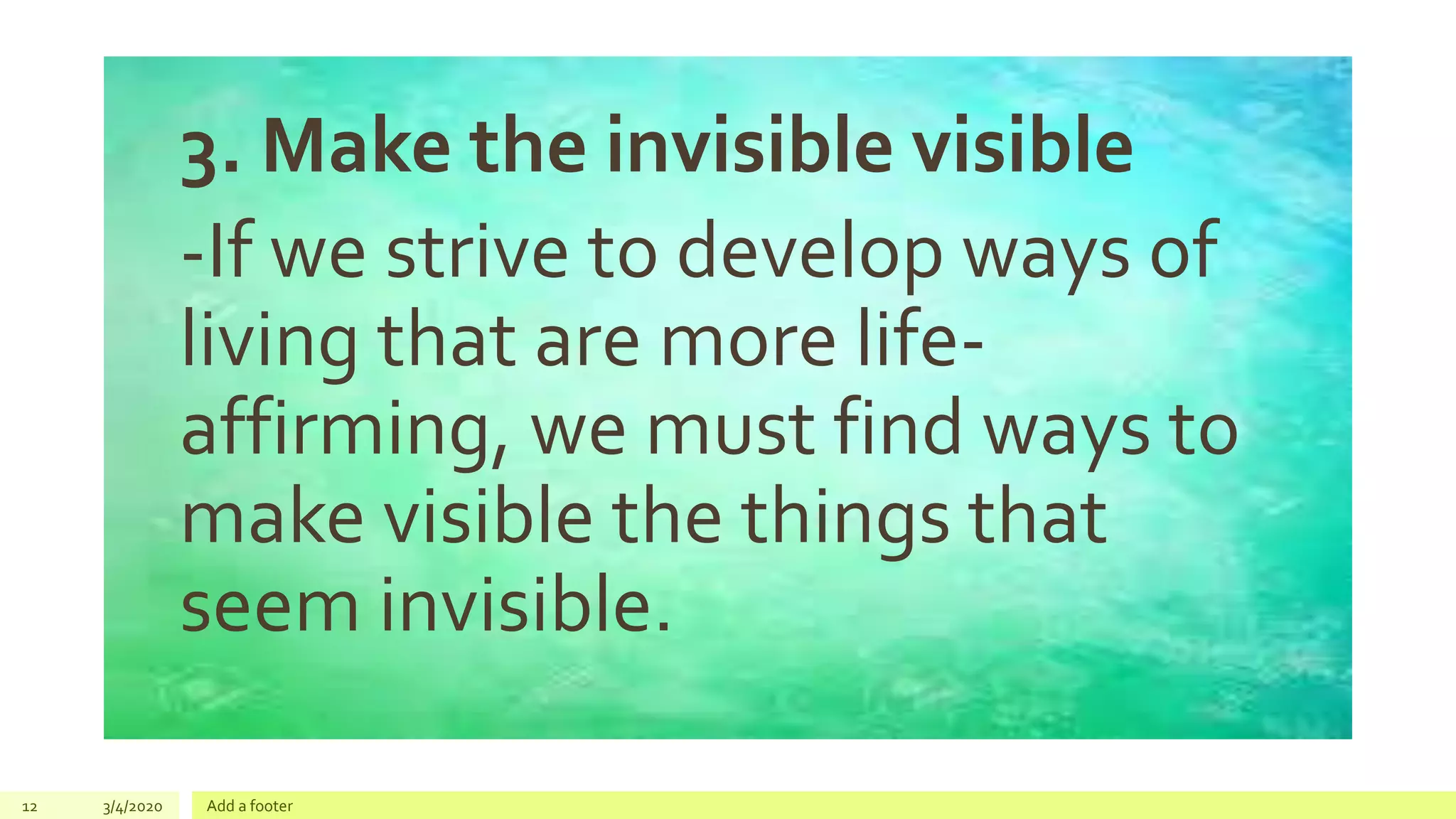 3. Make the invisible visible

-If we strive to develop ways of living that are more life-affirming, we must find ways to make visible the things that seem invisible.

12 3/4/2020 Add a footer